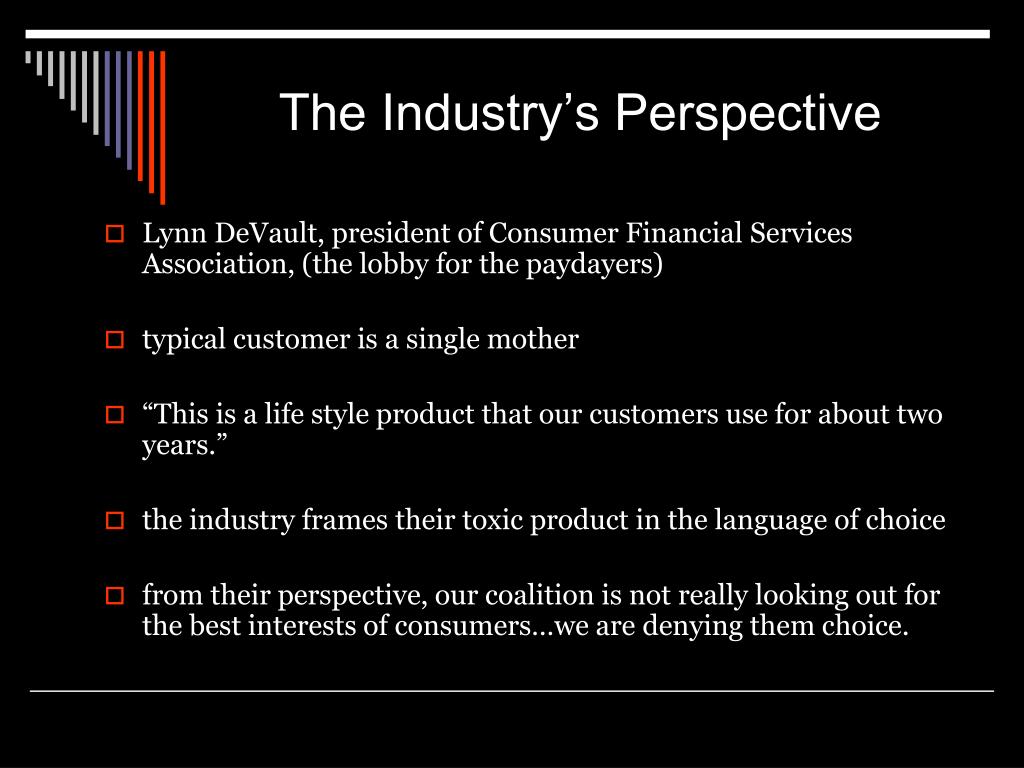 The Industry’s Perspective

Lynn DeVault, president of Consumer Financial Services Association, (the lobby for the paydayers)

typical customer is a single mother

“This is a life style product that our customers use for about two years.”

the industry frames their toxic product in the language of choice

from their perspective, our coalition is not really looking out for the best interests of consumers…we are denying them choice.